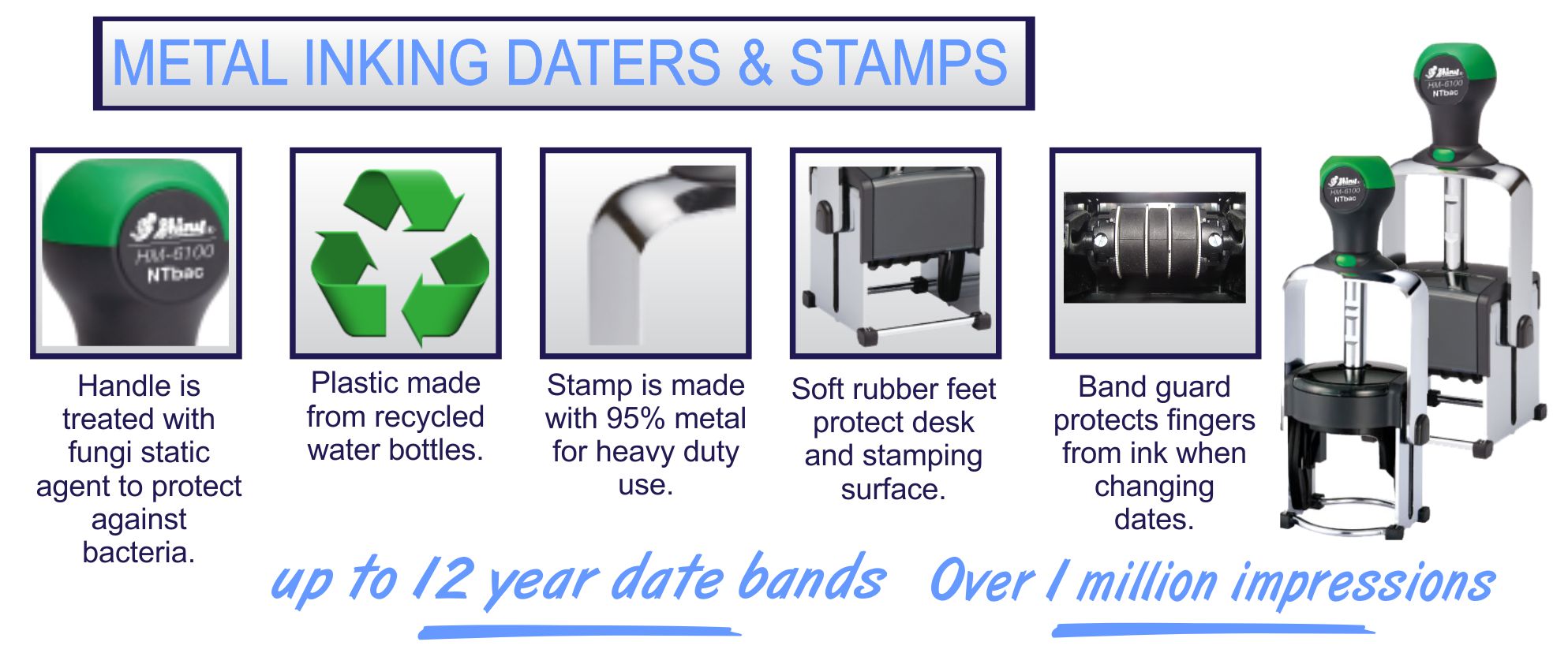 METAL INKING DATERS & STAMPS

Shiny HM-6100 NTbac

Handle is treated with fungi static agent to protect against bacteria.

Plastic made from recycled water bottles.

Stamp is made with 95% metal for heavy duty use.

Soft rubber feet protect desk and stamping surface.

Band guard protects fingers from ink when changing dates.

Shiny HM-6100 NTbac

Shiny HM-6100 NTbac

up to 12 year date bands

Over 1 million impressions